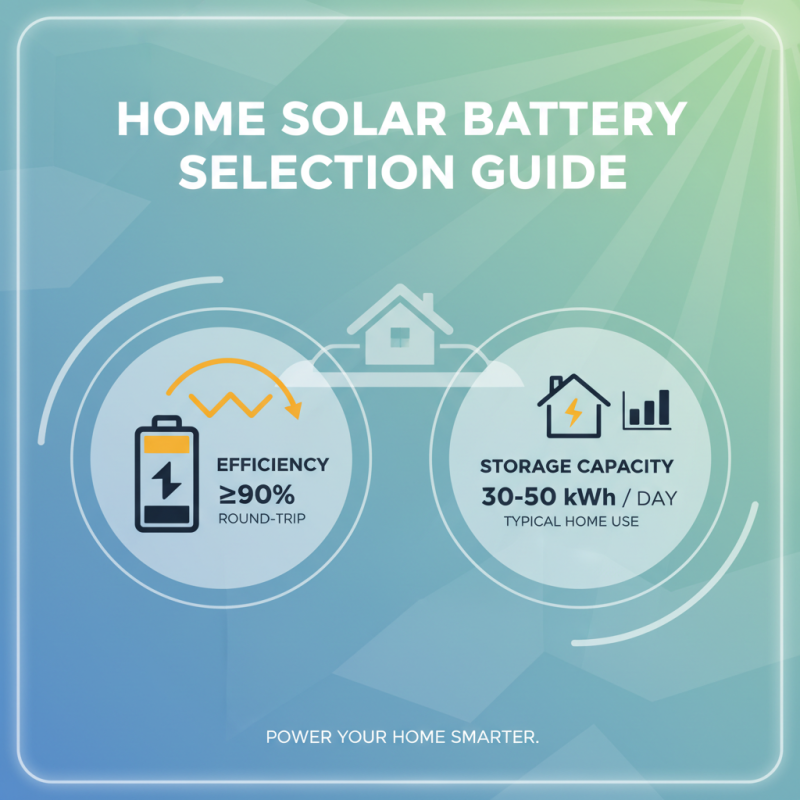 HOME SOLAR BATTERY SELECTION GUIDE

EFFICIENCY
≥90%
ROUND-TRIP

STORAGE CAPACITY
30-50 kWh / DAY
TYPICAL HOME USE

POWER YOUR HOME SMARTER.